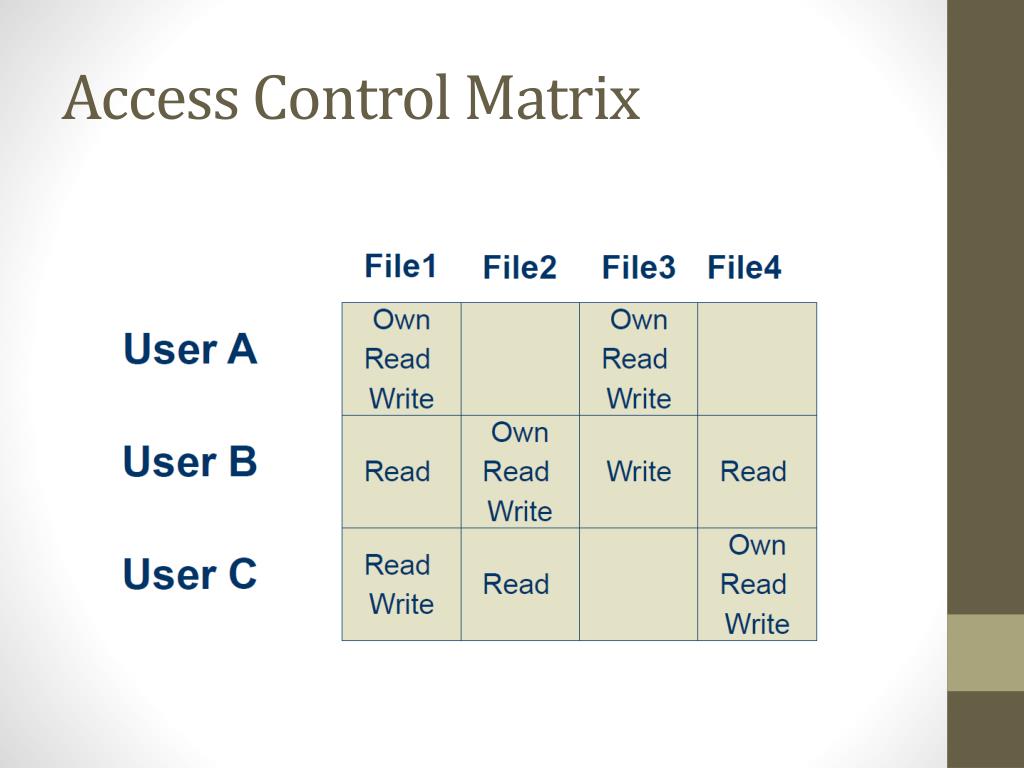 Access Control Matrix

| | File1 | File2 | File3 | File4 |
|---|---|---|---|---|
| User A | Own Read Write | | Own Read Write | |
| User B | Read | Own Read Write | Write | Read |
| User C | Read Write | Read | | Own Read Write |